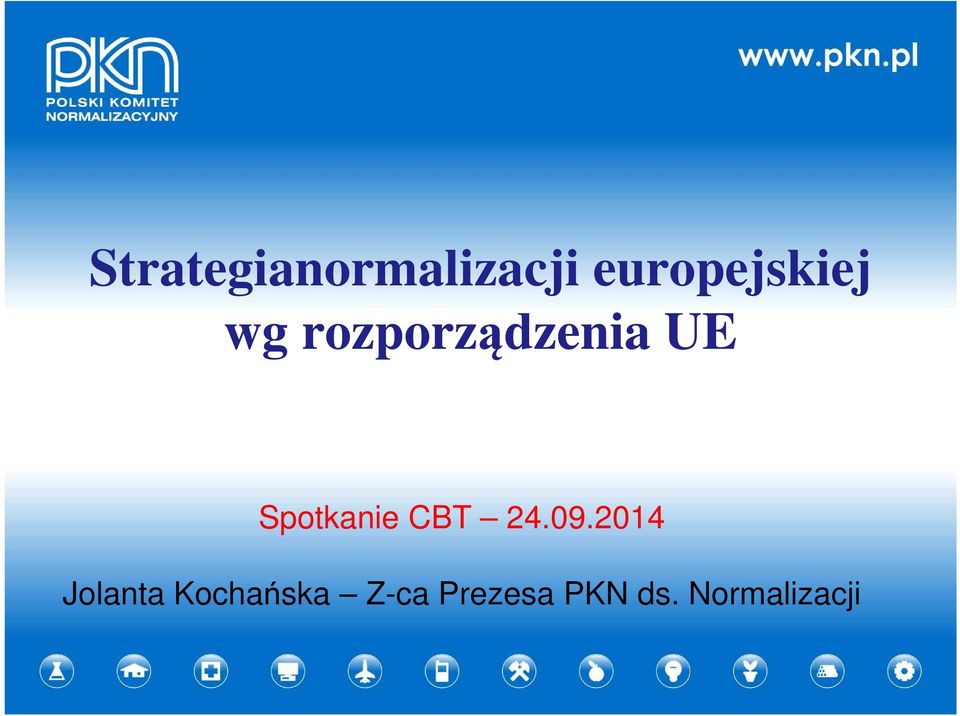 PKN
POLSKI KOMITET
NORMALIZACYJNY

www.pkn.pl

Strategianormalizacji europejskiej wg rozporządzenia UE

Spotkanie CBT – 24.09.2014

Jolanta Kochańska – Z-ca Prezesa PKN ds. Normalizacji